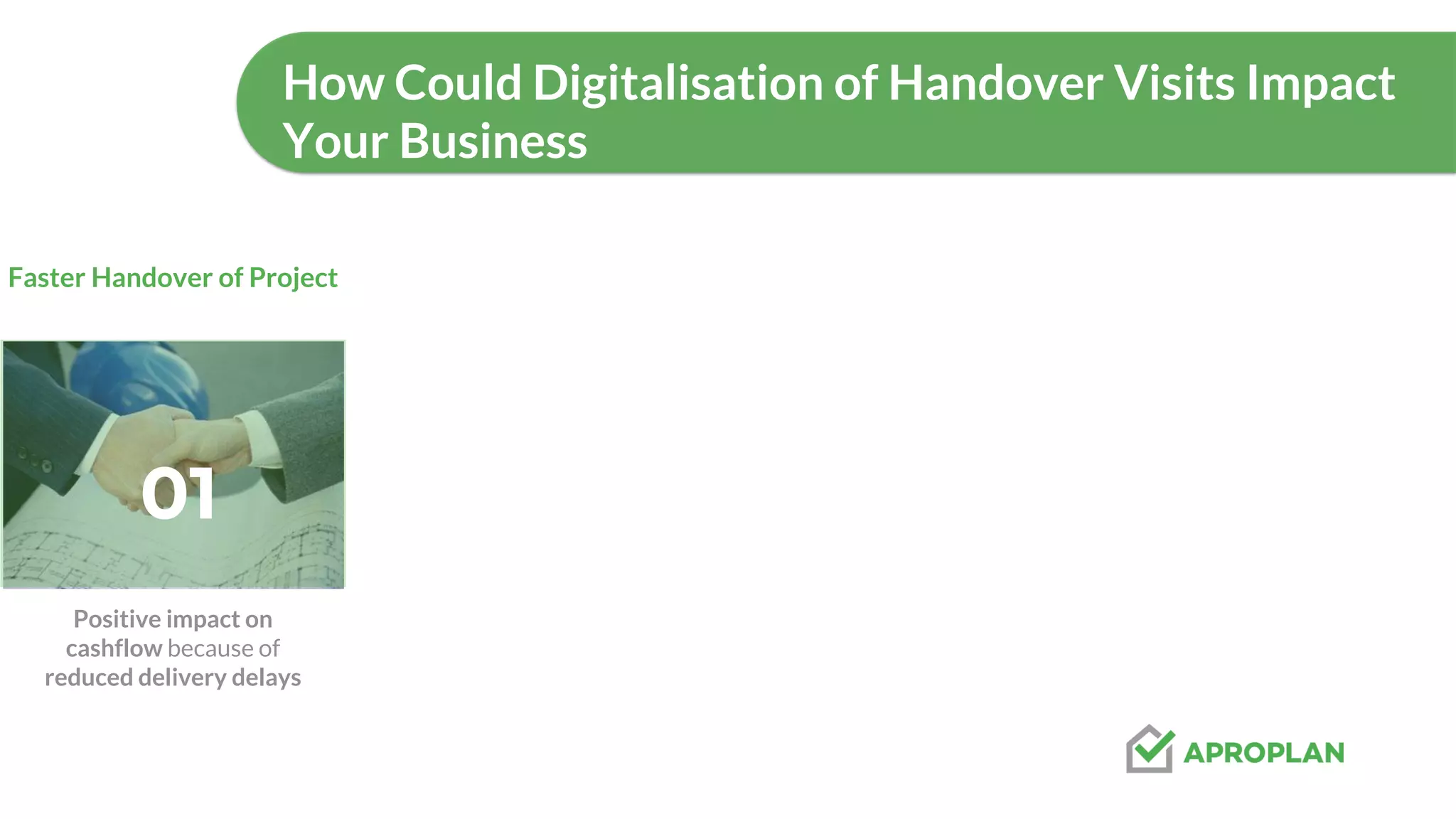 How Could Digitalisation of Handover Visits Impact Your Business

Faster Handover of Project

01

Positive impact on cashflow because of reduced delivery delays

APROPLAN